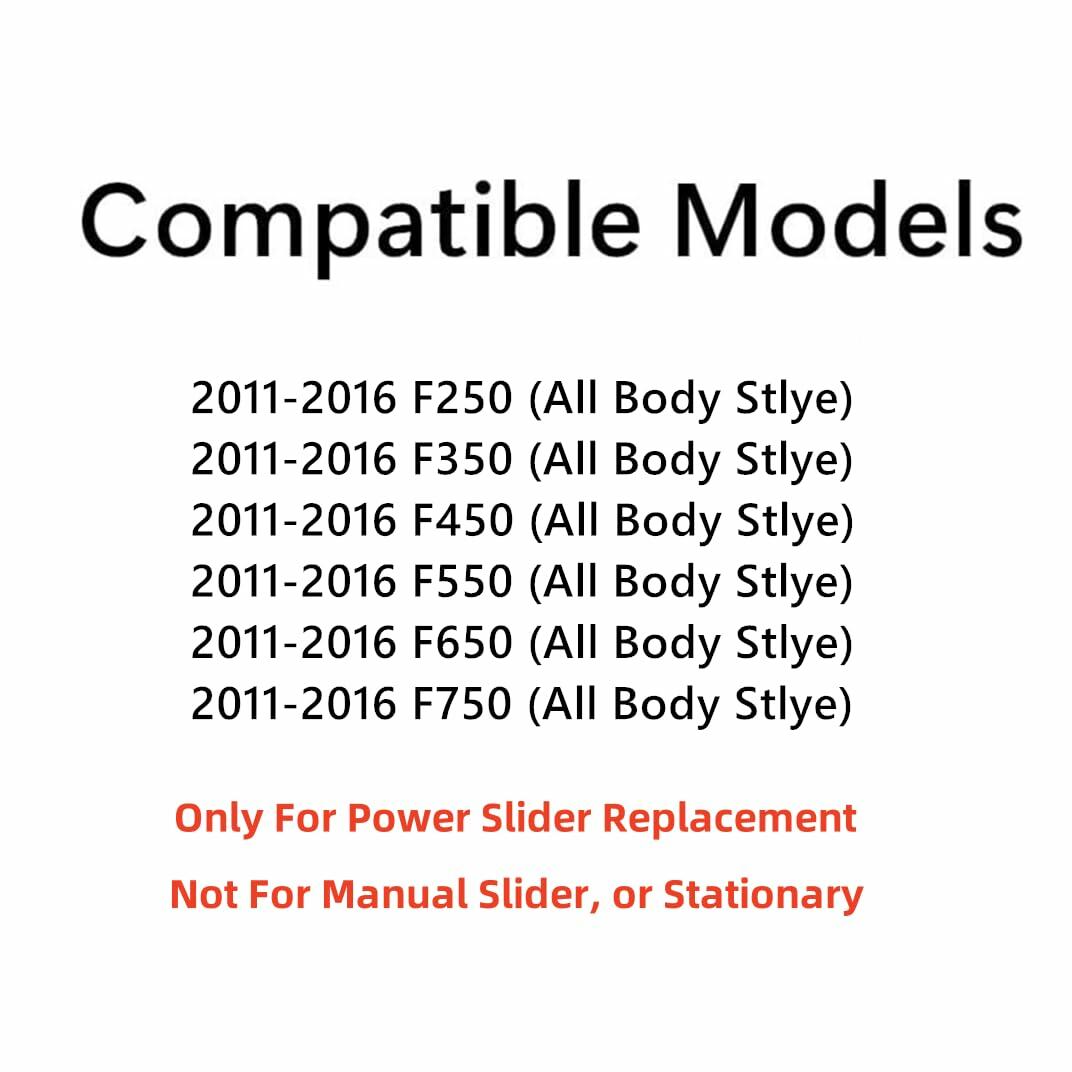 Compatible Models

2011-2016 F250 (All Body Stlye)
2011-2016 F350 (All Body Stlye)
2011-2016 F450 (All Body Stlye)
2011-2016 F550 (All Body Stlye)
2011-2016 F650 (All Body Stlye)
2011-2016 F750 (All Body Stlye)

Only For Power Slider Replacement

Not For Manual Slider, or Stationary